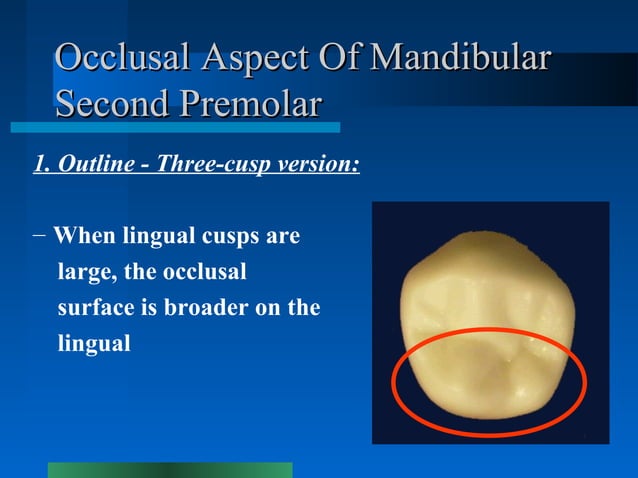 Occlusal Aspect Of Mandibular Second Premolar

1. Outline - Three-cusp version:

– When lingual cusps are large, the occlusal surface is broader on the lingual